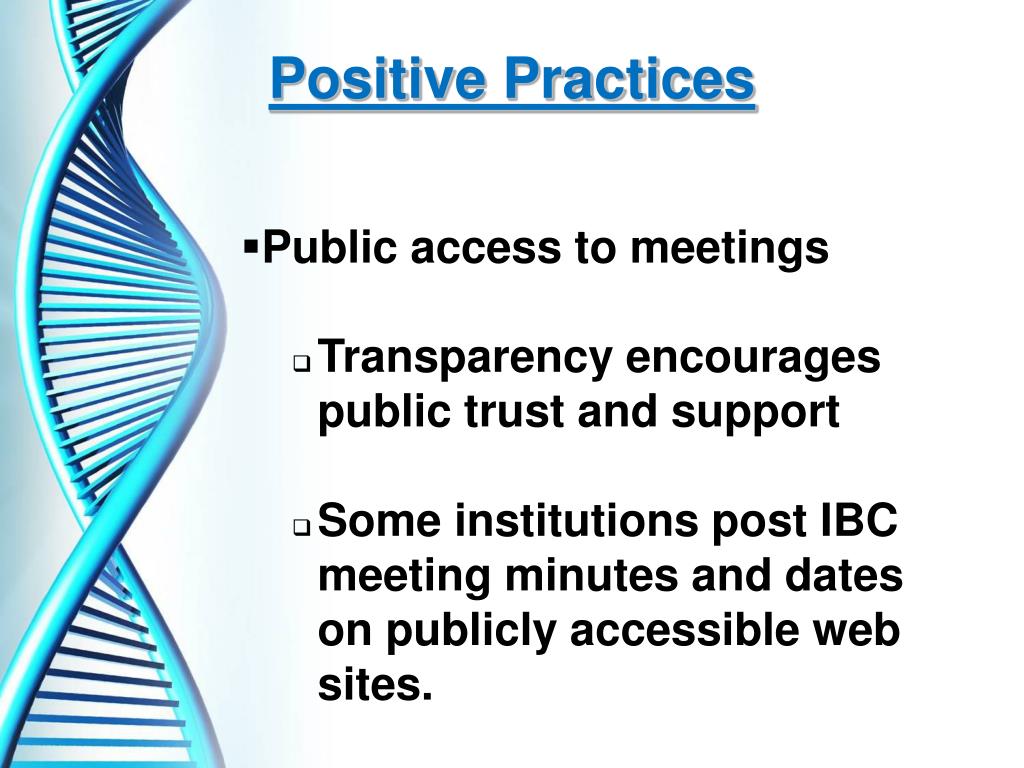 Positive Practices

▪Public access to meetings

❑ Transparency encourages public trust and support

❑ Some institutions post IBC meeting minutes and dates on publicly accessible web sites.